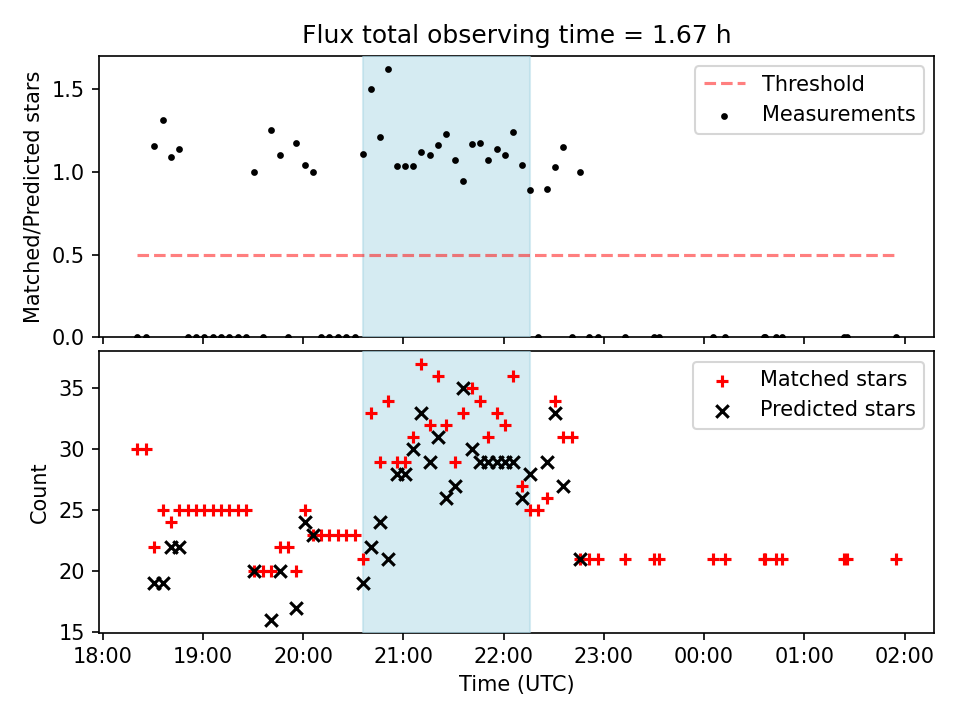 Flux total observing time = 1.67 h

Matched/Predicted stars

1.5
1.0
0.5
0.0

Threshold
Measurements

Count

35
30
25
20
15

Matched stars
Predicted stars

18:00 19:00 20:00 21:00 22:00 23:00 00:00 01:00 02:00

Time (UTC)